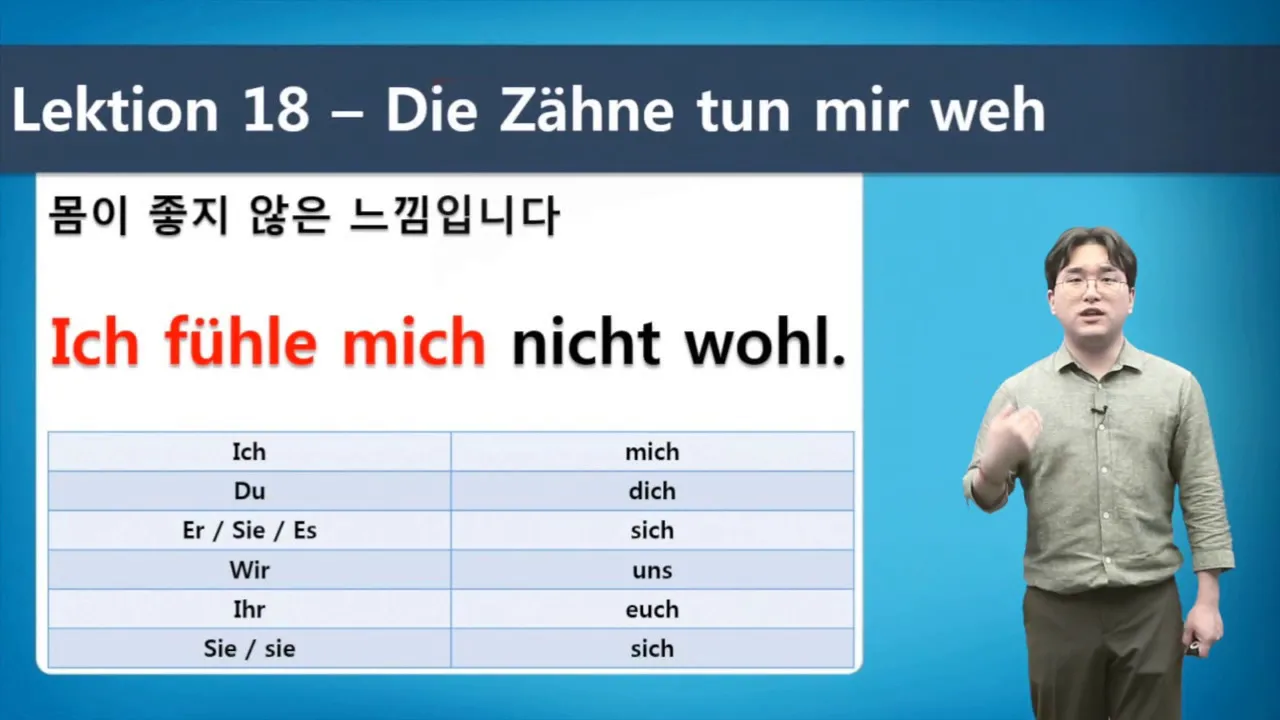 Lektion 18 – Die Zähne tun mir weh

몸이 좋지 않은 느낌입니다

Ich fühle mich nicht wohl.

| Ich | mich |
|---|---|
| Du | dich |
| Er / Sie / Es | sich |
| Wir | uns |
| Ihr | euch |
| Sie / sie | sich |